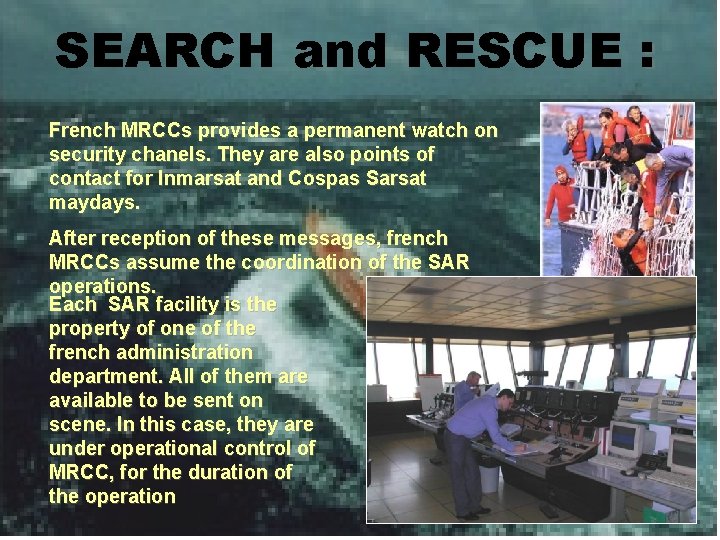 SEARCH and RESCUE :

French MRCCs provides a permanent watch on security chanels. They are also points of contact for Inmarsat and Cospas Sarsat maydays.

After reception of these messages, french MRCCs assume the coordination of the SAR operations.

Each SAR facility is the property of one of the french administration department. All of them are available to be sent on scene. In this case, they are under operational control of MRCC, for the duration of the operation